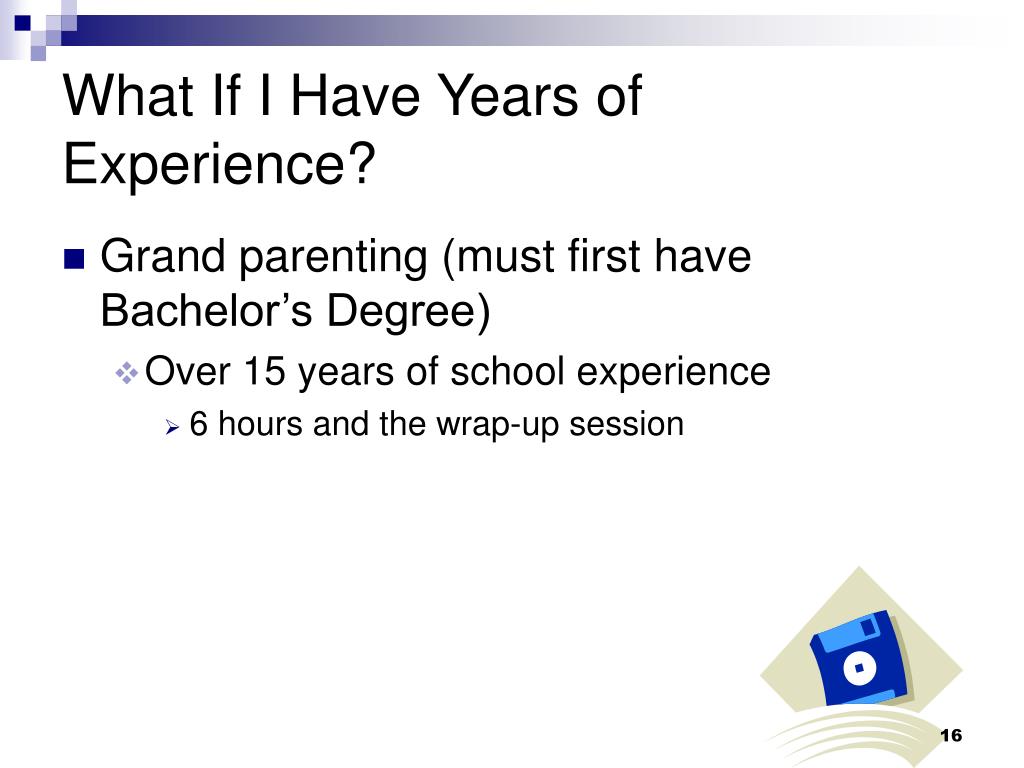 What If I Have Years of Experience?

Grand parenting (must first have Bachelor’s Degree)

Over 15 years of school experience

6 hours and the wrap-up session

16